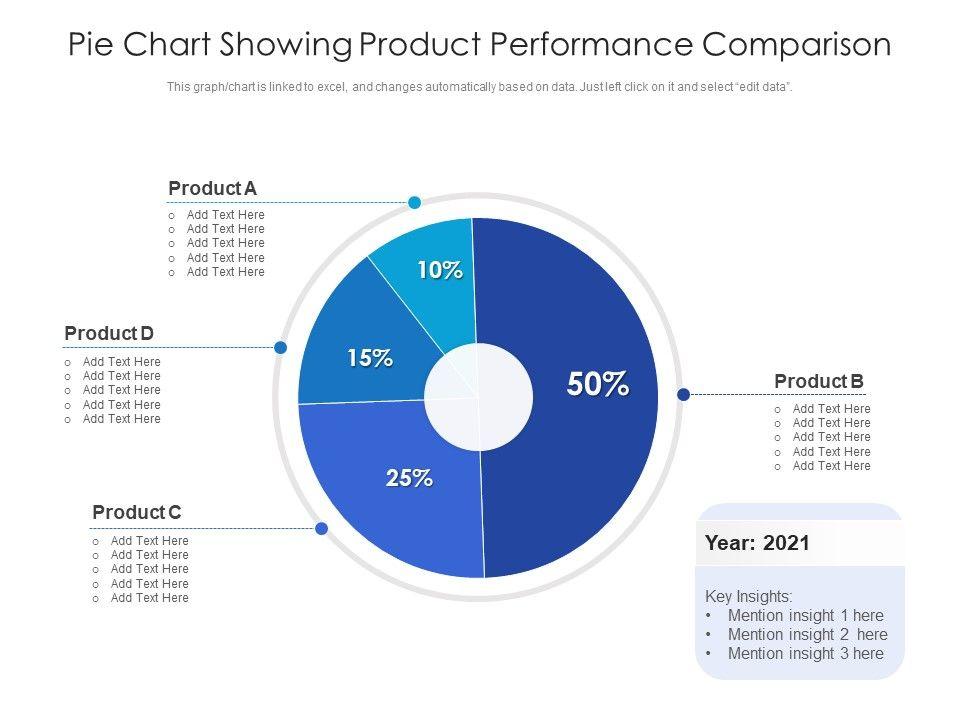 Pie Chart Showing Product Performance Comparison

This graph/chart is linked to excel, and changes automatically based on data. Just left click on it and select "edit data".

Product A
o Add Text Here
o Add Text Here
o Add Text Here
o Add Text Here
o Add Text Here

Product D
o Add Text Here
o Add Text Here
o Add Text Here
o Add Text Here
o Add Text Here

Product C
o Add Text Here
o Add Text Here
o Add Text Here
o Add Text Here
o Add Text Here

10%

15%

25%

50%

Product B
o Add Text Here
o Add Text Here
o Add Text Here
o Add Text Here
o Add Text Here

Year: 2021

Key Insights:
• Mention insight 1 here
• Mention insight 2 here
• Mention insight 3 here